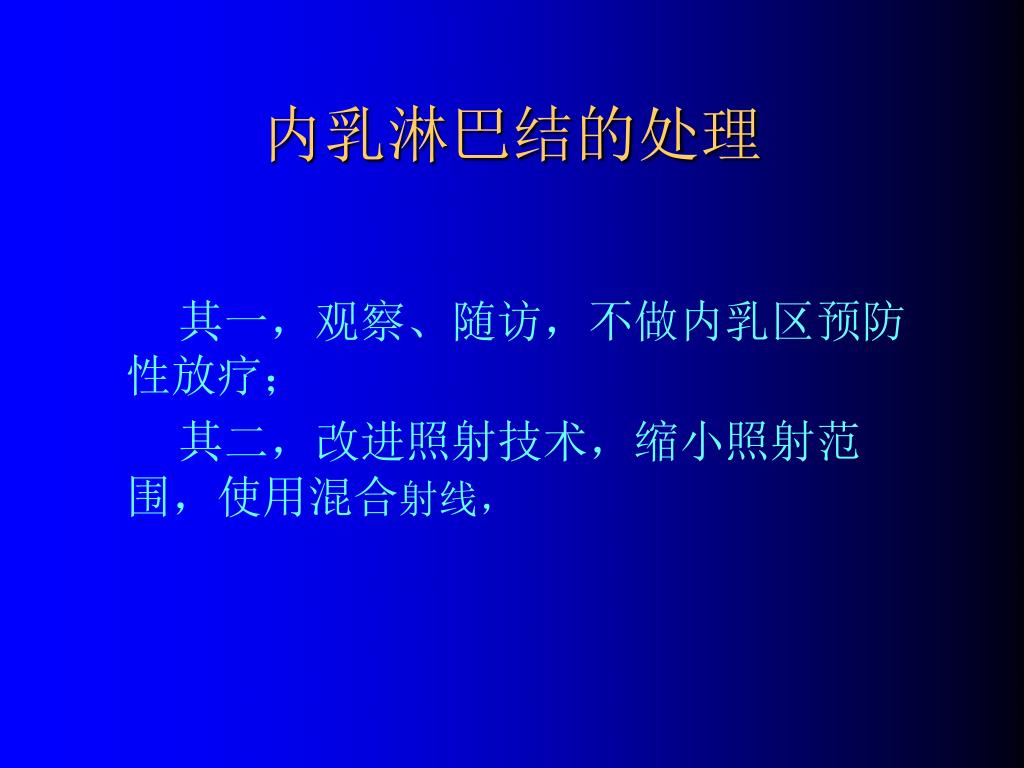 内乳淋巴结的处理

其一，观察、随访，不做内乳区预防性放疗；

其二，改进照射技术，缩小照射范围，使用混合射线，